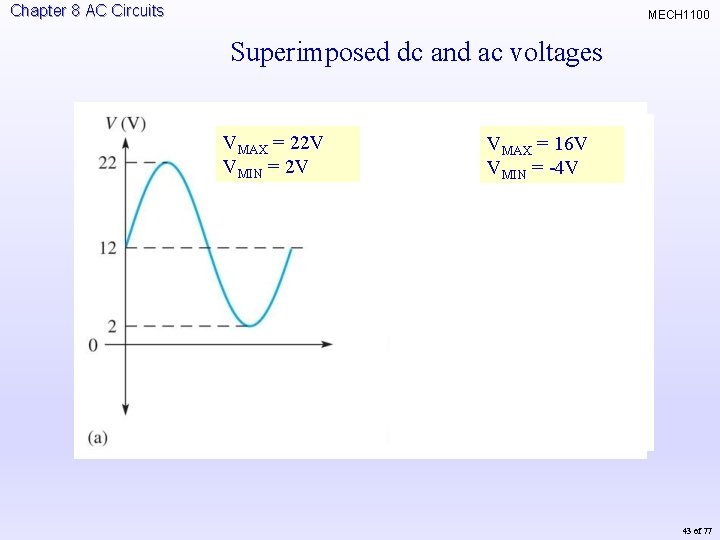 Chapter 8 AC Circuits

MECH1100

Superimposed dc and ac voltages

$V$ (V)

22

12

2

0

(a)

$V_{MAX} = 22V$
$V_{MIN} = 2V$

$V_{MAX} = 16V$
$V_{MIN} = -4V$

43 of 77